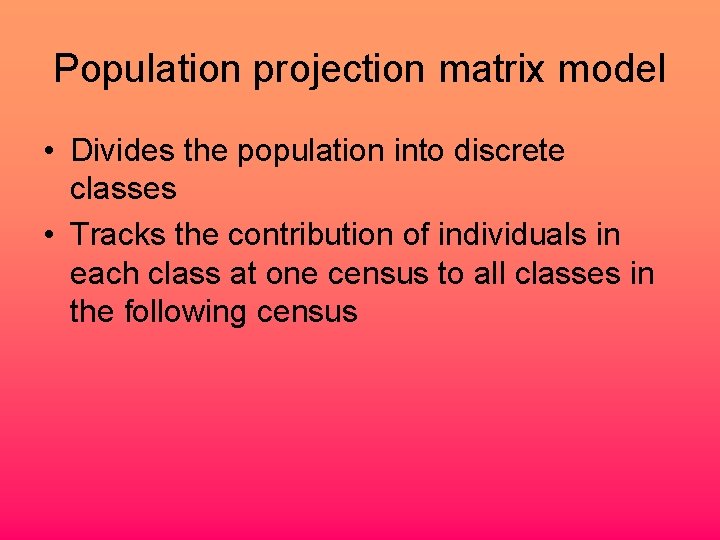 Population projection matrix model

• Divides the population into discrete classes

• Tracks the contribution of individuals in each class at one census to all classes in the following census